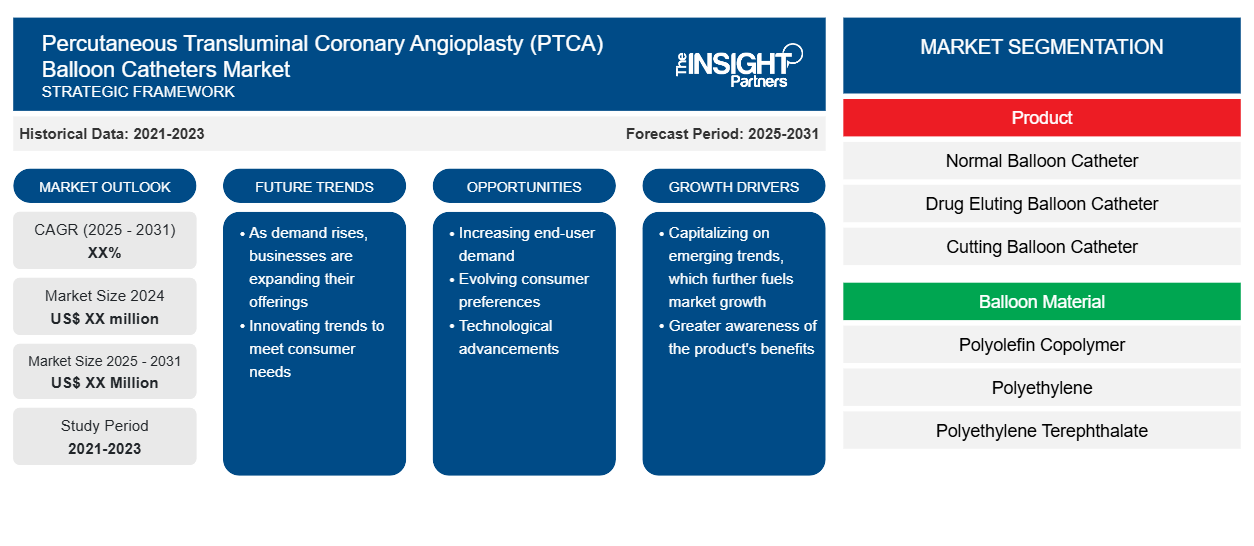 Percutaneous Transluminal Coronary Angioplasty (PTCA) Balloon Catheters Market
STRATEGIC FRAMEWORK

The INSIGHT Partners

Historical Data: 2021-2023

Forecast Period: 2025-2031

MARKET OUTLOOK

CAGR (2025 - 2031)
XX%

Market Size 2024
US$ XX million

Market Size 2025 - 2031
US$ XX Million

Study Period
2021-2023

FUTURE TRENDS

• As demand rises, businesses are expanding their offerings
• Innovating trends to meet consumer needs

OPPORTUNITIES

• Increasing end-user demand
• Evolving consumer preferences
• Technological advancements

GROWTH DRIVERS

• Capitalizing on emerging trends, which further fuels market growth
• Greater awareness of the product's benefits

MARKET SEGMENTATION

Product

Normal Balloon Catheter

Drug Eluting Balloon Catheter

Cutting Balloon Catheter

Balloon Material

Polyolefin Copolymer

Polyethylene

Polyethylene Terephthalate